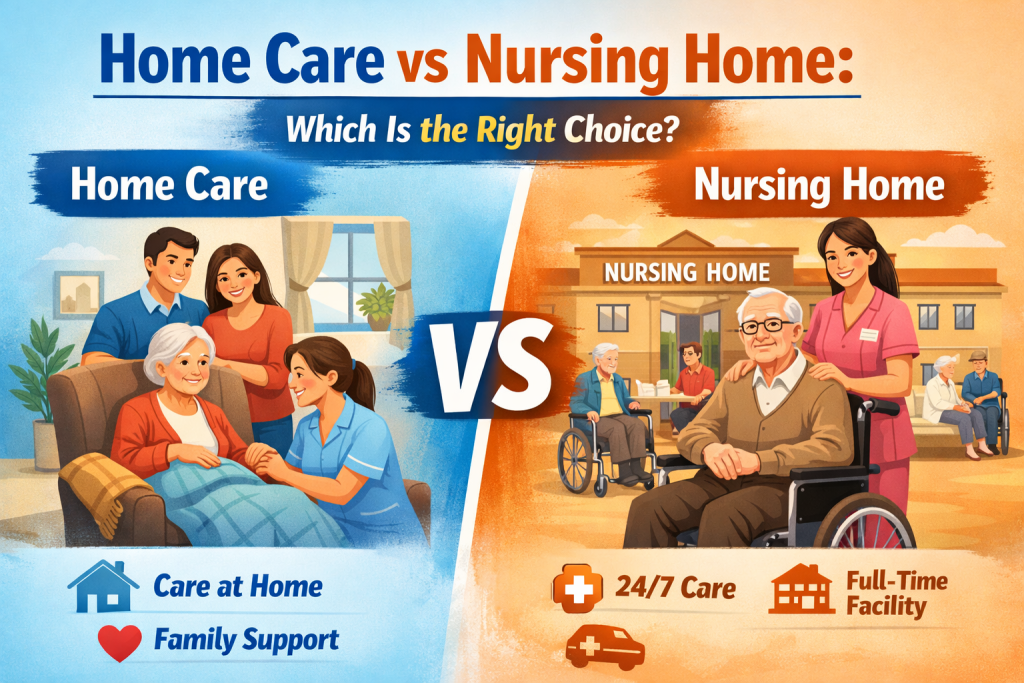 Home Care vs Nursing Home:

Which Is the Right Choice?

Home Care

Nursing Home

NURSING HOME

VS

Care at Home

Family Support

24/7 Care

Full-Time Facility